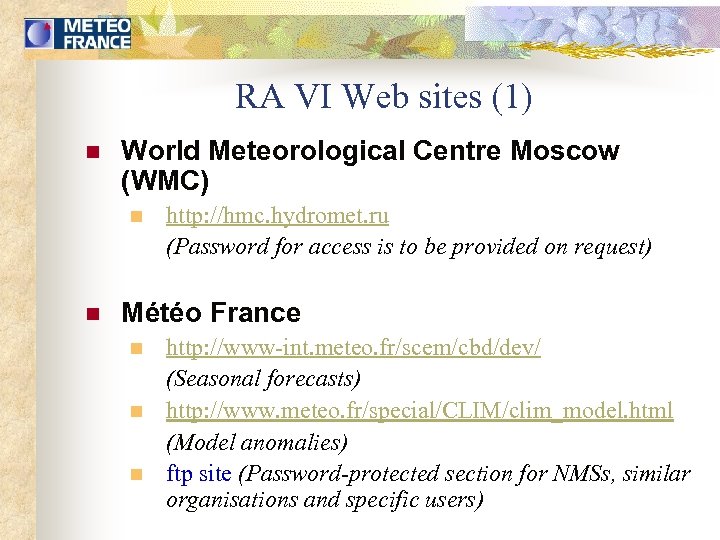 METEO FRANCE

RA VI Web sites (1)

World Meteorological Centre Moscow (WMC)

http://hmc.hydromet.ru
(Password for access is to be provided on request)

Météo France

http://www-int.meteo.fr/scem/cbd/dev/
(Seasonal forecasts)

http://www.meteo.fr/special/CLIM/clim_model.html
(Model anomalies)

ftp site (Password-protected section for NMSs, similar organisations and specific users)